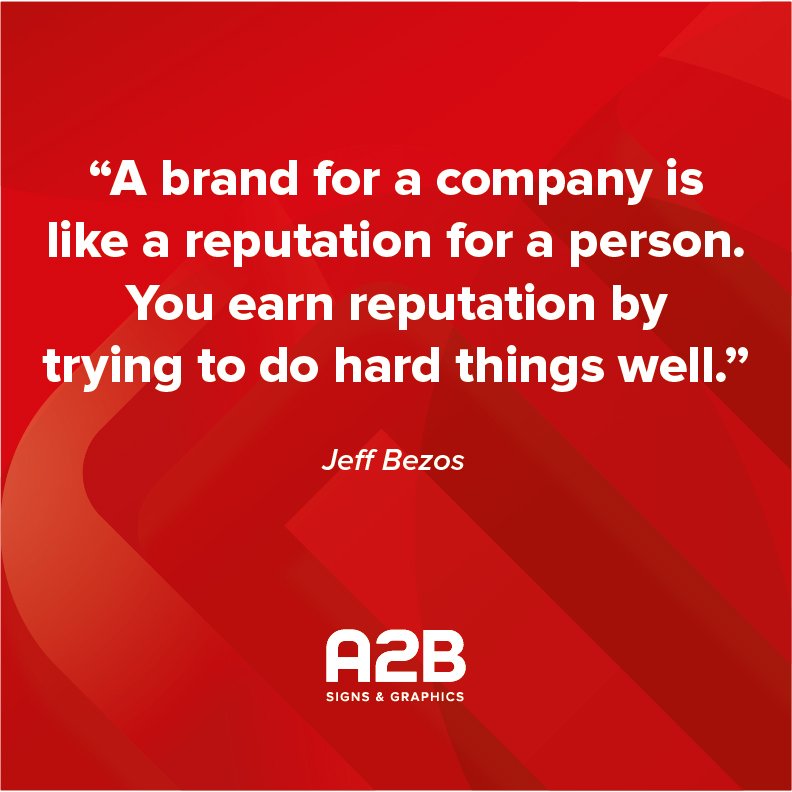 “A brand for a company is like a reputation for a person. You earn reputation by trying to do hard things well.”

Jeff Bezos

A2B
SIGNS & GRAPHICS